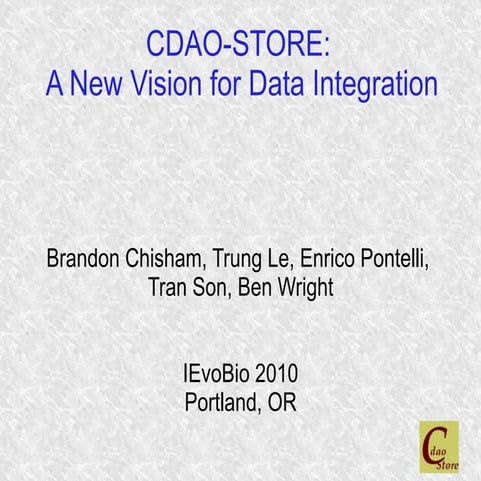 CDAO-STORE:
A New Vision for Data Integration

Brandon Chisham, Trung Le, Enrico Pontelli, Tran Son, Ben Wright

IEvoBio 2010
Portland, OR

Cdao Store